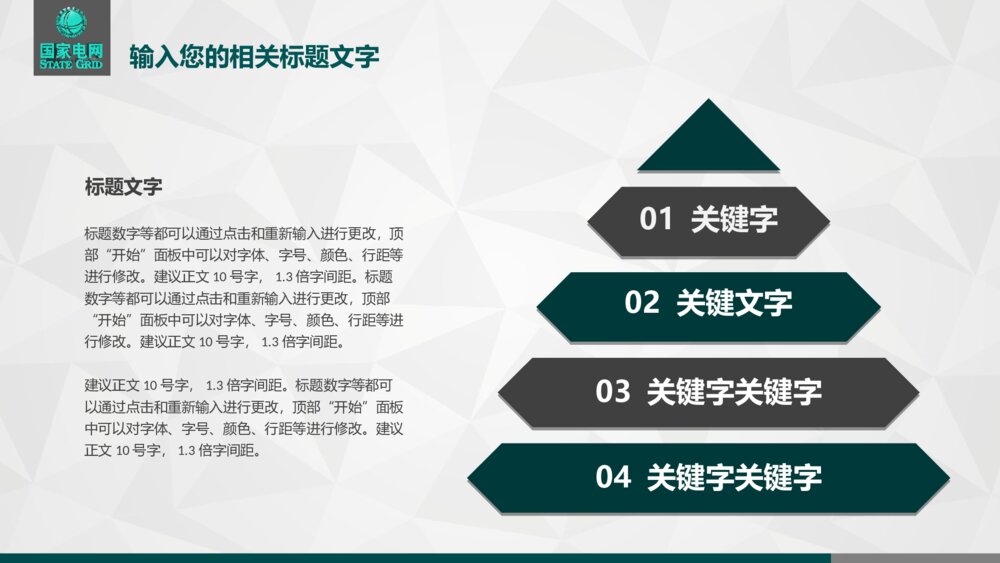 国家电网
STATE GRID

输入您的相关标题文字

标题文字

标题数字等都可以通过点击和重新输入进行更改，顶部“开始”面板中可以对字体、字号、颜色、行距等进行修改。建议正文 10 号字， 1.3 倍字间距。标题数字等都可以通过点击和重新输入进行更改，顶部“开始”面板中可以对字体、字号、颜色、行距等进行修改。建议正文 10 号字， 1.3 倍字间距。

建议正文 10 号字， 1.3 倍字间距。标题数字等都可以通过点击和重新输入进行更改，顶部“开始”面板中可以对字体、字号、颜色、行距等进行修改。建议正文 10 号字， 1.3 倍字间距。

01 关键字

02 关键文字

03 关键字关键字

04 关键字关键字